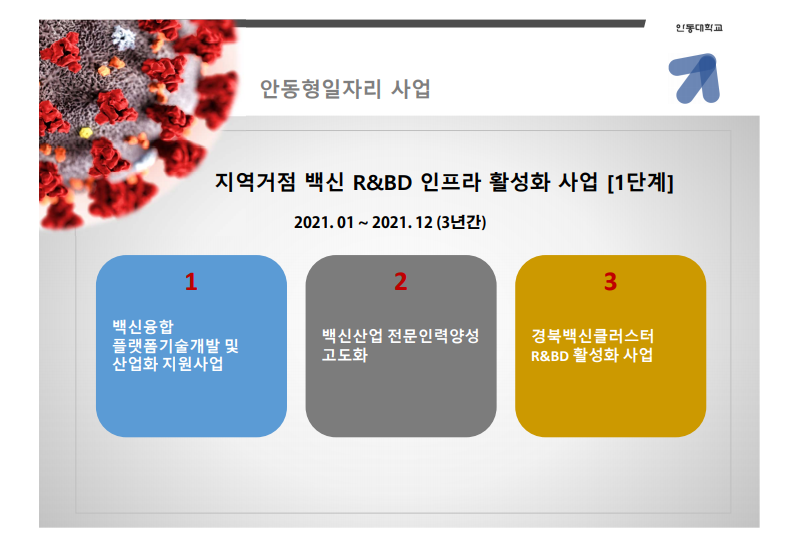 안동대학교

안동형일자리 사업

지역거점 백신 R&BD 인프라 활성화 사업 [1단계]

2021. 01 ~ 2021. 12 (3년간)

1

백신융합 플랫폼기술개발 및 산업화 지원사업

2

백신산업 전문인력양성 고도화

3

경북백신클러스터 R&BD 활성화 사업